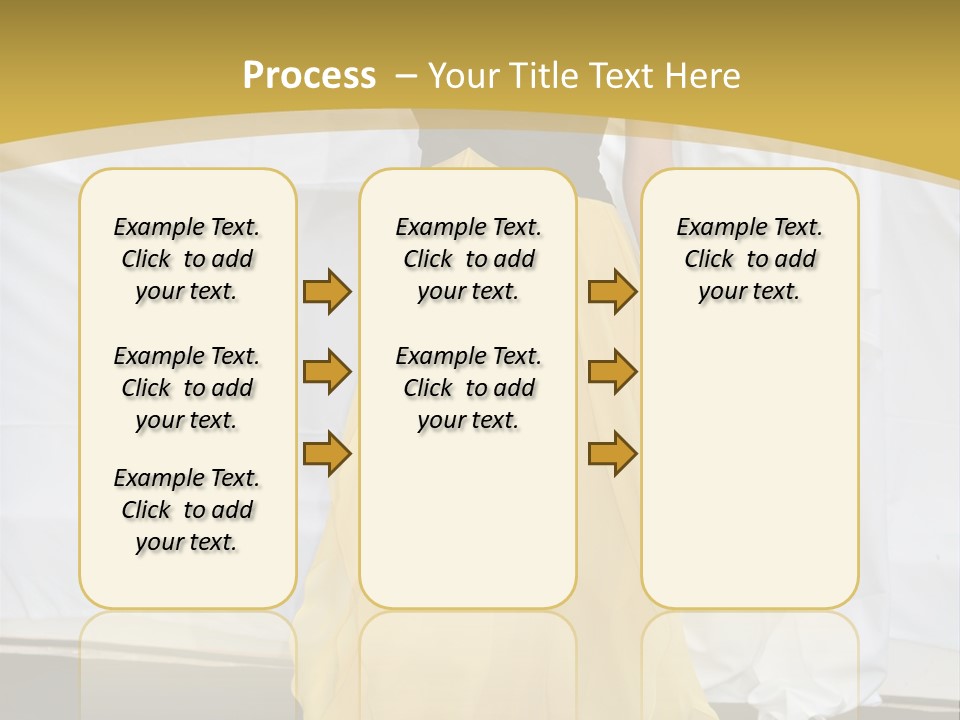 Process – Your Title Text Here

Example Text. Click to add your text.

Example Text. Click to add your text.

Example Text. Click to add your text.

Example Text. Click to add your text.

Example Text. Click to add your text.

Example Text. Click to add your text.